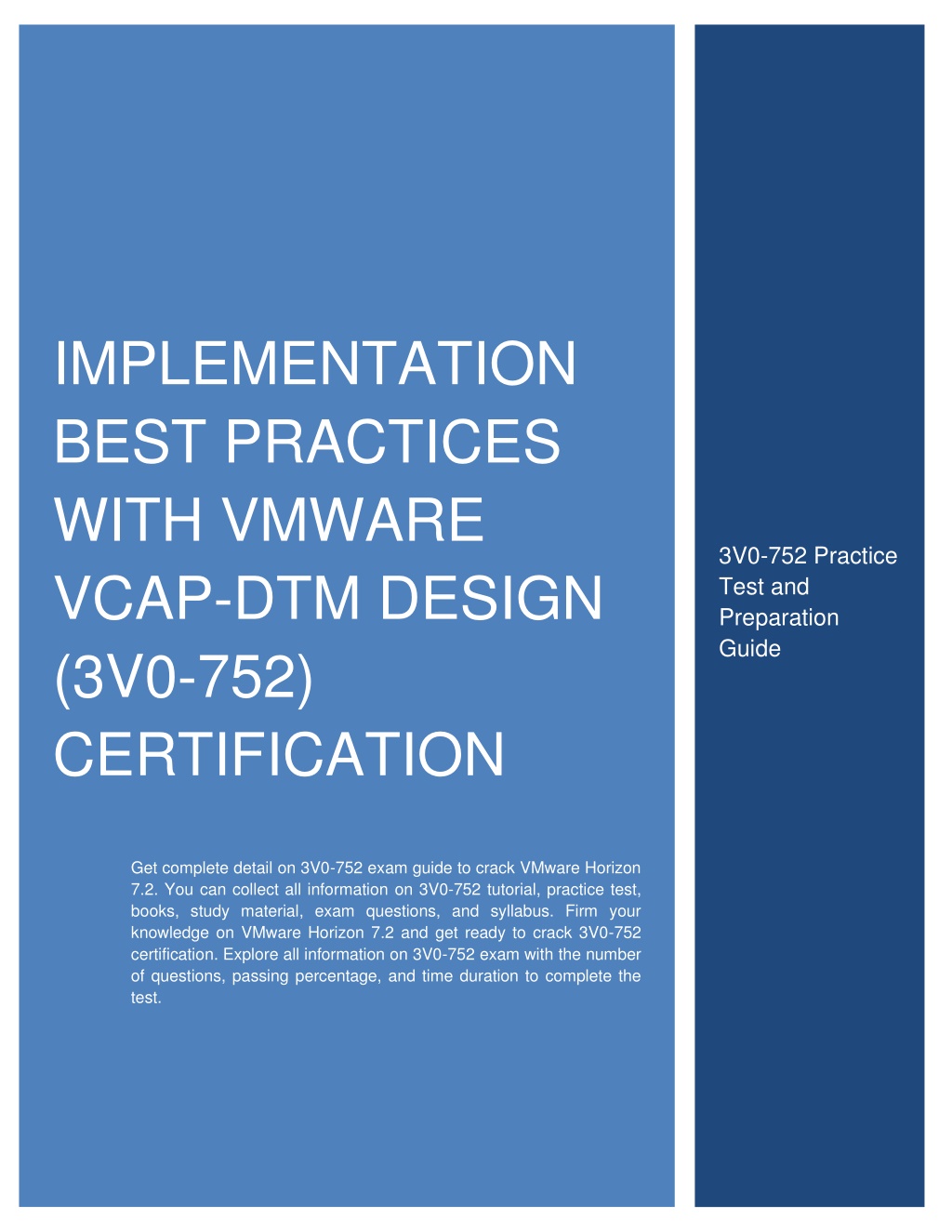 IMPLEMENTATION BEST PRACTICES WITH VMWARE VCAP-DTM DESIGN (3V0-752) CERTIFICATION

Get complete detail on 3V0-752 exam guide to crack VMware Horizon 7.2. You can collect all information on 3V0-752 tutorial, practice test, books, study material, exam questions, and syllabus. Firm your knowledge on VMware Horizon 7.2 and get ready to crack 3V0-752 certification. Explore all information on 3V0-752 exam with the number of questions, passing percentage, and time duration to complete the test.

3V0-752 Practice Test and Preparation Guide